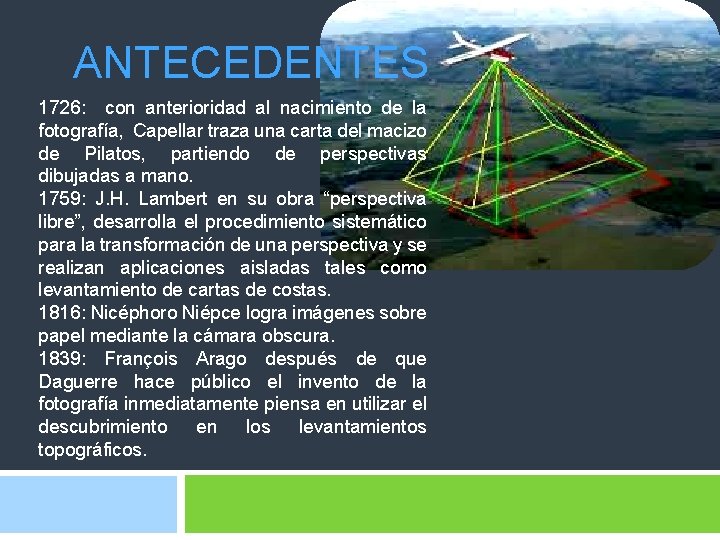 ANTECEDENTES

1726: con anterioridad al nacimiento de la fotografía, Capellar traza una carta del macizo de Pilatos, partiendo de perspectivas dibujadas a mano.
1759: J.H. Lambert en su obra “perspectiva libre”, desarrolla el procedimiento sistemático para la transformación de una perspectiva y se realizan aplicaciones aisladas tales como levantamiento de cartas de costas.
1816: Nicéphoro Niépce logra imágenes sobre papel mediante la cámara obscura.
1839: François Arago después de que Daguerre hace público el invento de la fotografía inmediatamente piensa en utilizar el descubrimiento en los levantamientos topográficos.